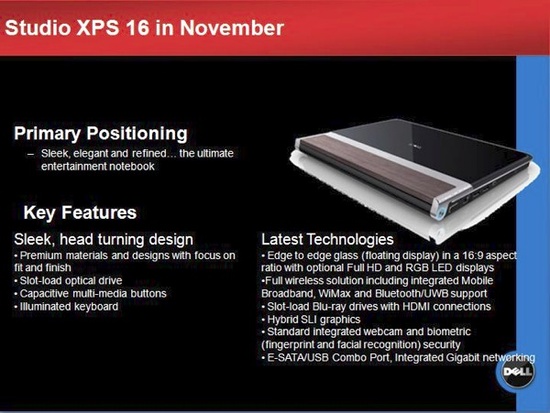 Studio XPS 16 in November

Primary Positioning

– Sleek, elegant and refined… the ultimate entertainment notebook

Key Features

Sleek, head turning design
• Premium materials and designs with focus on fit and finish
• Slot-load optical drive
• Capacitive multi-media buttons
• Illuminated keyboard

Latest Technologies
• Edge to edge glass (floating display) in a 16:9 aspect ratio with optional Full HD and RGB LED displays
•Full wireless solution including integrated Mobile Broadband, WiMax and Bluetooth/UWB support
• Slot-load Blu-ray drives with HDMI connections
• Hybrid SLI graphics
• Standard integrated webcam and biometric (fingerprint and facial recognition) security
• E-SATA/USB Combo Port, Integrated Gigabit networking

DELL